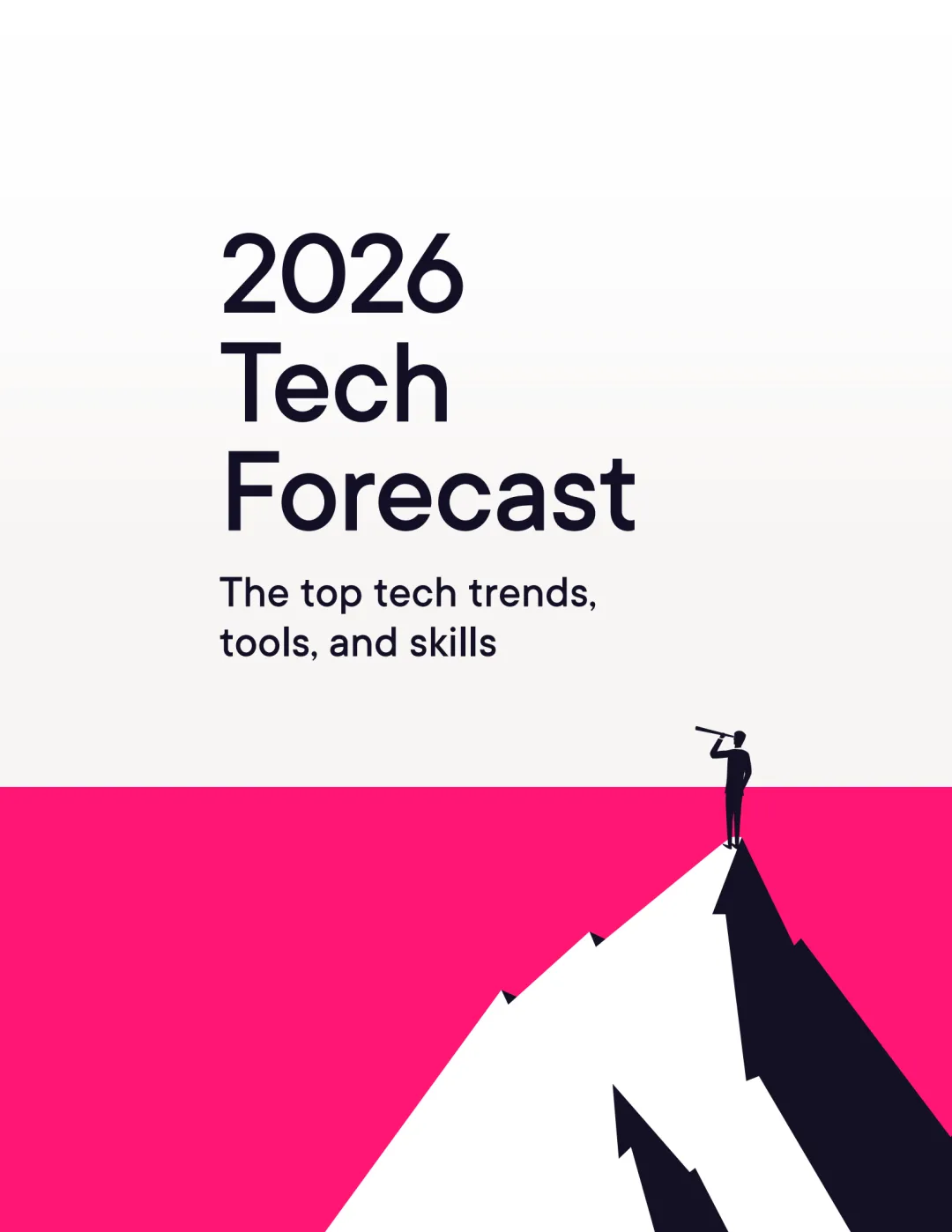 2026
Tech
Forecast

The top tech trends, tools, and skills